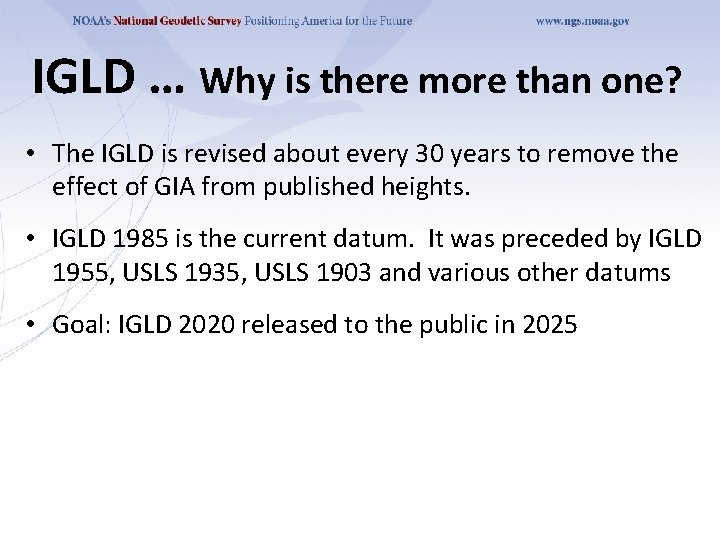 NOAA's National Geodetic Survey Positioning America for the Future www.ngs.noaa.gov

IGLD … Why is there more than one?

• The IGLD is revised about every 30 years to remove the effect of GIA from published heights.

• IGLD 1985 is the current datum. It was preceded by IGLD 1955, USLS 1935, USLS 1903 and various other datums

• Goal: IGLD 2020 released to the public in 2025